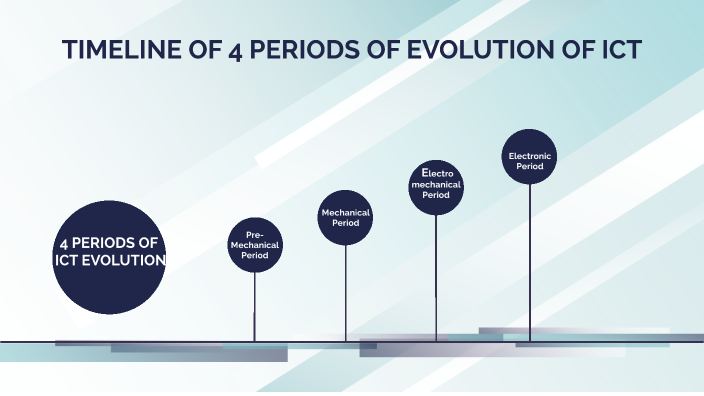 TIMELINE OF 4 PERIODS OF EVOLUTION OF ICT

4 PERIODS OF ICT EVOLUTION

Pre-Mechanical Period

Mechanical Period

Electro mechanical Period

Electronic Period